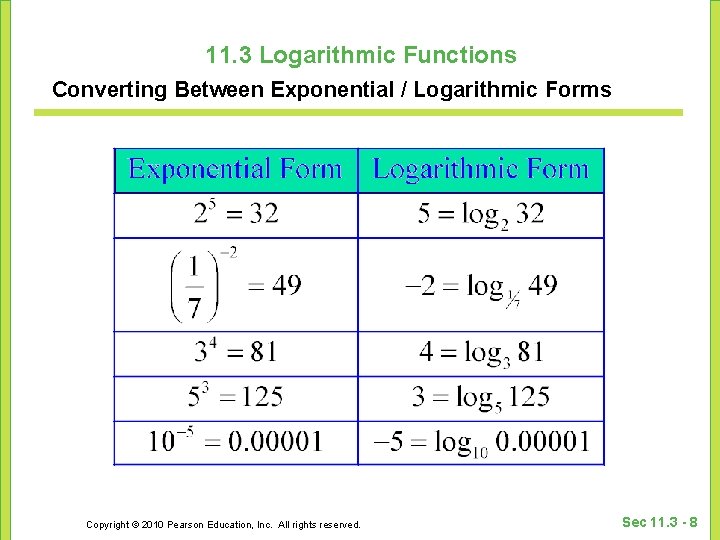 11.3 Logarithmic Functions

Converting Between Exponential / Logarithmic Forms

| Exponential Form | Logarithmic Form |
|---|---|
| $2^5 = 32$ | $5 = \log_2 32$ |
| $\left(\frac{1}{7}\right)^{-2} = 49$ | $-2 = \log_{1/7} 49$ |
| $3^4 = 81$ | $4 = \log_3 81$ |
| $5^3 = 125$ | $3 = \log_5 125$ |
| $10^{-5} = 0.00001$ | $-5 = \log_{10} 0.00001$ |

Copyright © 2010 Pearson Education, Inc. All rights reserved.

Sec 11.3 - 8